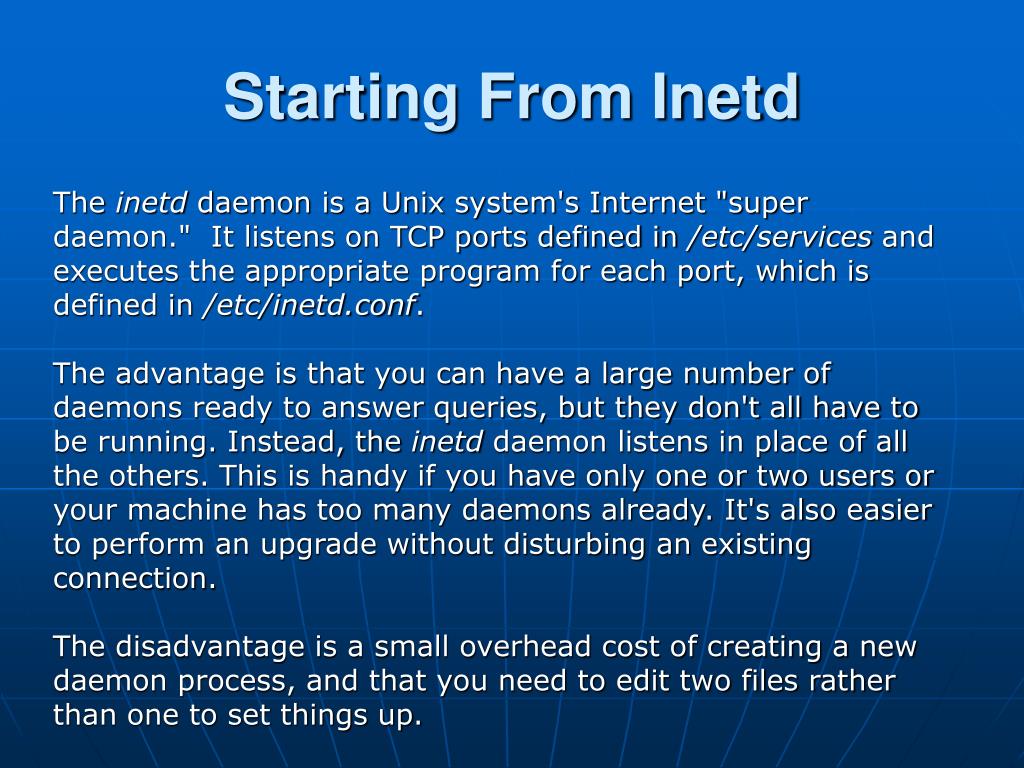 Starting From Inetd

The inetd daemon is a Unix system's Internet "super daemon." It listens on TCP ports defined in /etc/services and executes the appropriate program for each port, which is defined in /etc/inetd.conf.

The advantage is that you can have a large number of daemons ready to answer queries, but they don't all have to be running. Instead, the inetd daemon listens in place of all the others. This is handy if you have only one or two users or your machine has too many daemons already. It's also easier to perform an upgrade without disturbing an existing connection.

The disadvantage is a small overhead cost of creating a new daemon process, and that you need to edit two files rather than one to set things up.